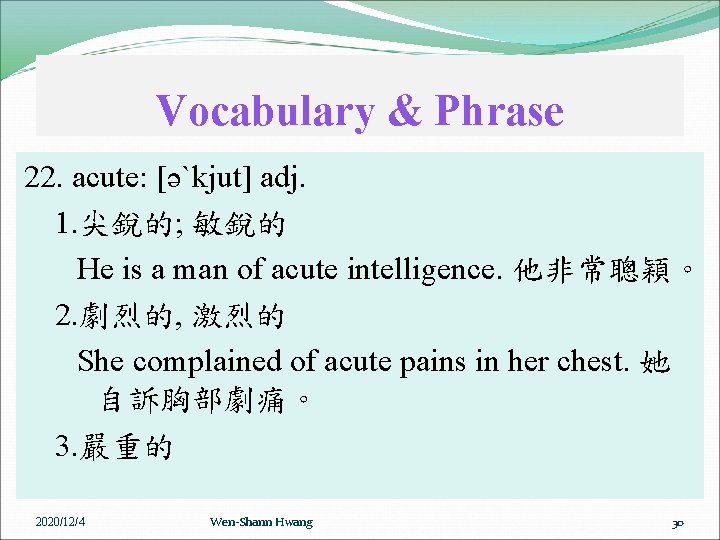 Vocabulary & Phrase

22. acute: [ə`kjut] adj.

1.尖銳的; 敏銳的

He is a man of acute intelligence. 他非常聰穎。

2.劇烈的, 激烈的

She complained of acute pains in her chest. 她自訴胸部劇痛。

3.嚴重的

2020/12/4

Wen-Shann Hwang

30